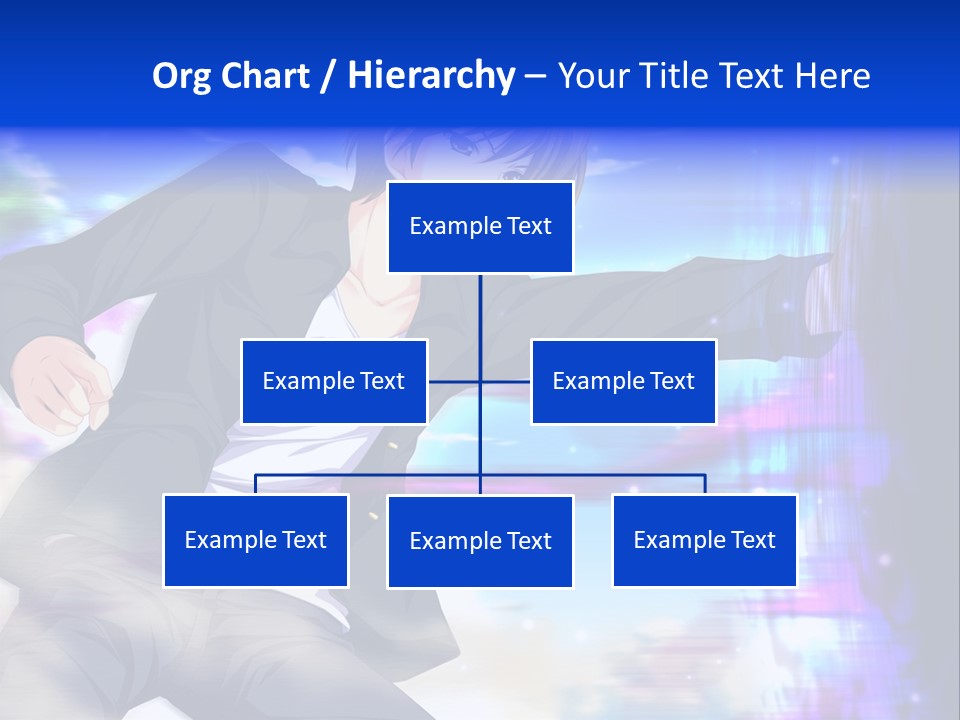 Org Chart / Hierarchy – Your Title Text Here

Example Text

Example Text

Example Text

Example Text

Example Text

Example Text